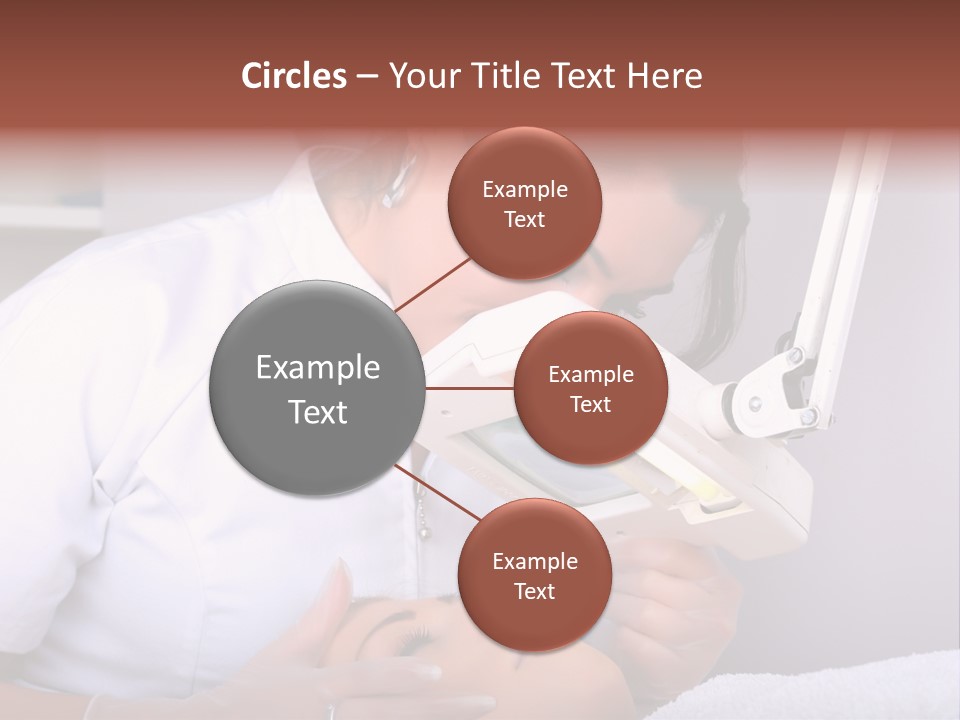 Circles – Your Title Text Here

Example Text

Example Text

Example Text

Example Text